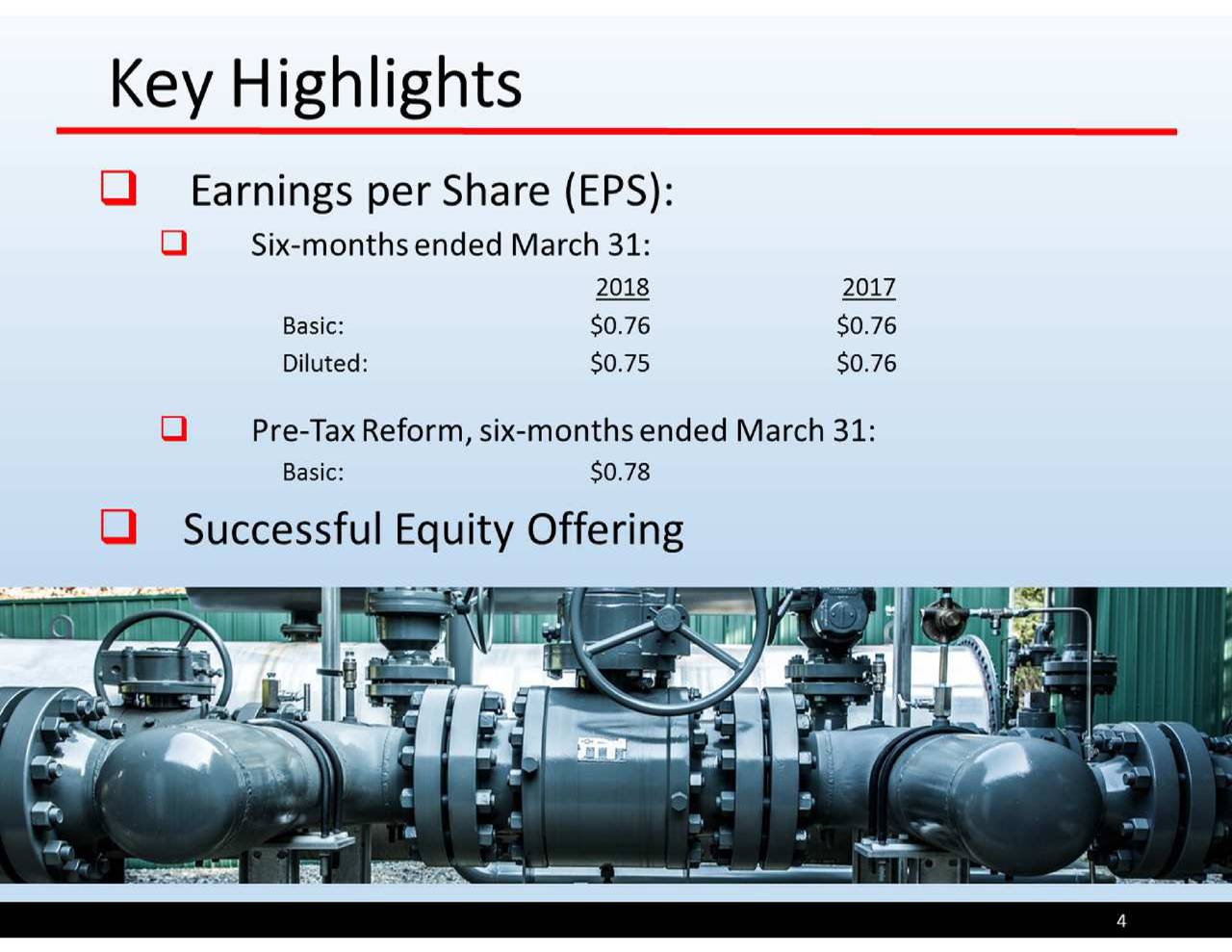 Key Highlights

❑ Earnings per Share (EPS):

❑ Six-months ended March 31:

| | 2018 | 2017 |
|---|---|---|
| Basic: | \$0.76 | \$0.76 |
| Diluted: | \$0.75 | \$0.76 |

❑ Pre-Tax Reform, six-months ended March 31:

Basic: \$0.78

❑ Successful Equity Offering

4